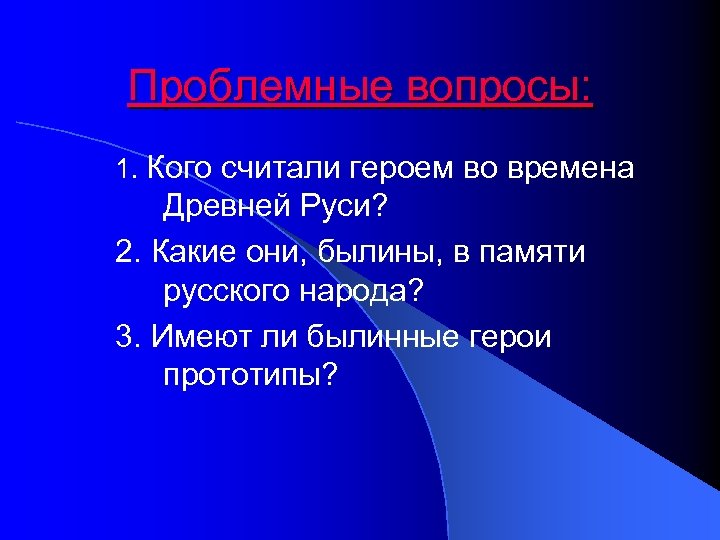 Проблемные вопросы:

1. Кого считали героем во времена Древней Руси?

2. Какие они, былины, в памяти русского народа?

3. Имеют ли былинные герои прототипы?